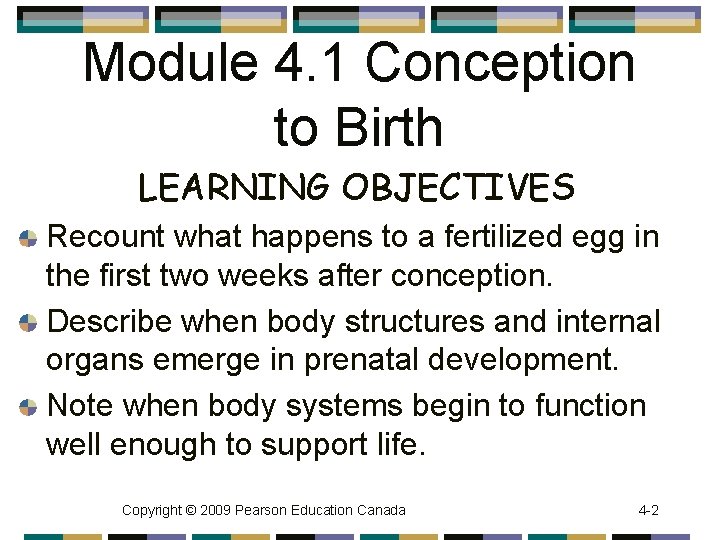 Module 4.1 Conception to Birth

LEARNING OBJECTIVES

• Recount what happens to a fertilized egg in the first two weeks after conception.
• Describe when body structures and internal organs emerge in prenatal development.
• Note when body systems begin to function well enough to support life.

Copyright © 2009 Pearson Education Canada

4-2